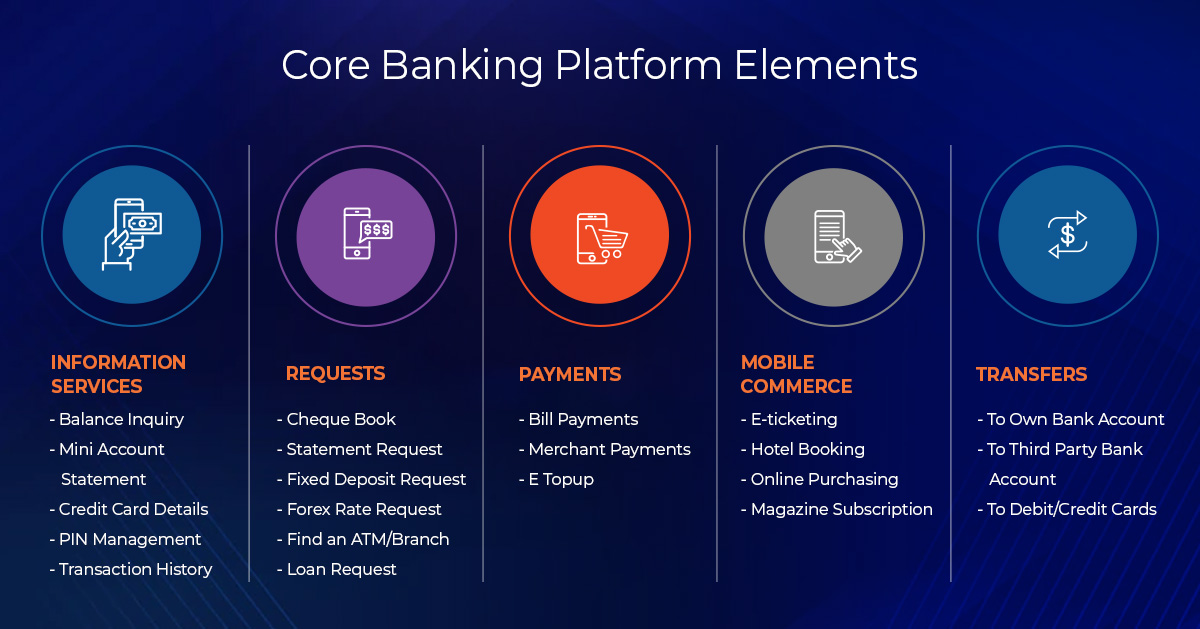 Core Banking Platform Elements

INFORMATION SERVICES
- Balance Inquiry
- Mini Account Statement
- Credit Card Details
- PIN Management
- Transaction History

REQUESTS
- Cheque Book
- Statement Request
- Fixed Deposit Request
- Forex Rate Request
- Find an ATM/Branch
- Loan Request

PAYMENTS
- Bill Payments
- Merchant Payments
- E Topup

MOBILE COMMERCE
- E-ticketing
- Hotel Booking
- Online Purchasing
- Magazine Subscription

TRANSFERS
- To Own Bank Account
- To Third Party Bank Account
- To Debit/Credit Cards